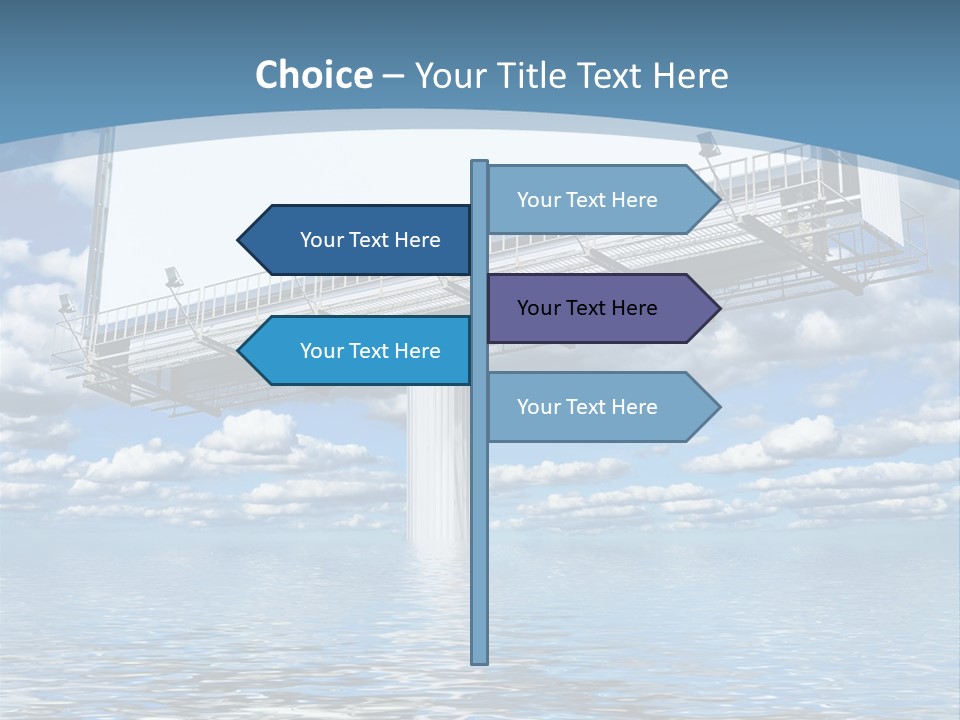 Choice – Your Title Text Here

Your Text Here

Your Text Here

Your Text Here

Your Text Here

Your Text Here